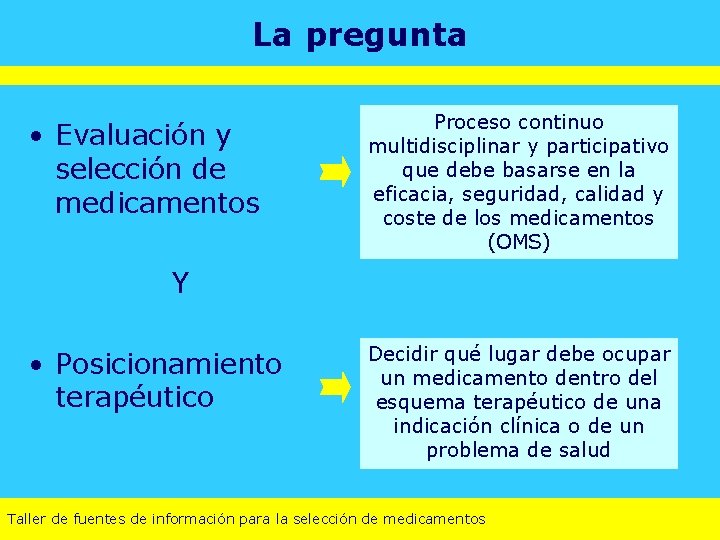 La pregunta

• Evaluación y selección de medicamentos

Proceso continuo multidisciplinar y participativo que debe basarse en la eficacia, seguridad, calidad y coste de los medicamentos (OMS)

Y

• Posicionamiento terapéutico

Decidir qué lugar debe ocupar un medicamento dentro del esquema terapéutico de una indicación clínica o de un problema de salud

Taller de fuentes de información para la selección de medicamentos